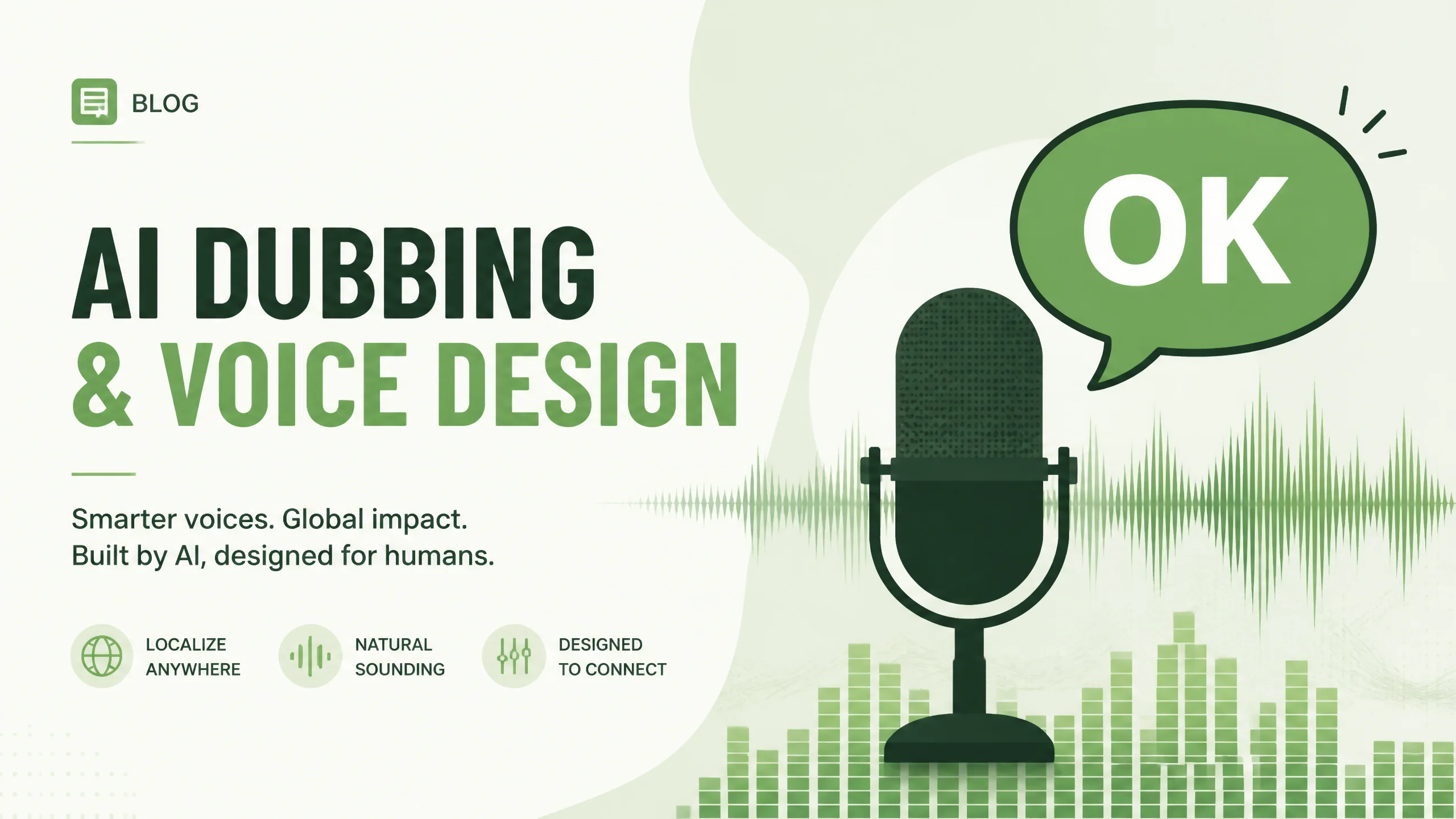 BLOG

AI DUBBING
& VOICE DESIGN

Smarter voices. Global impact.
Built by AI, designed for humans.

LOCALIZE ANYWHERE

NATURAL SOUNDING

DESIGNED TO CONNECT

OK